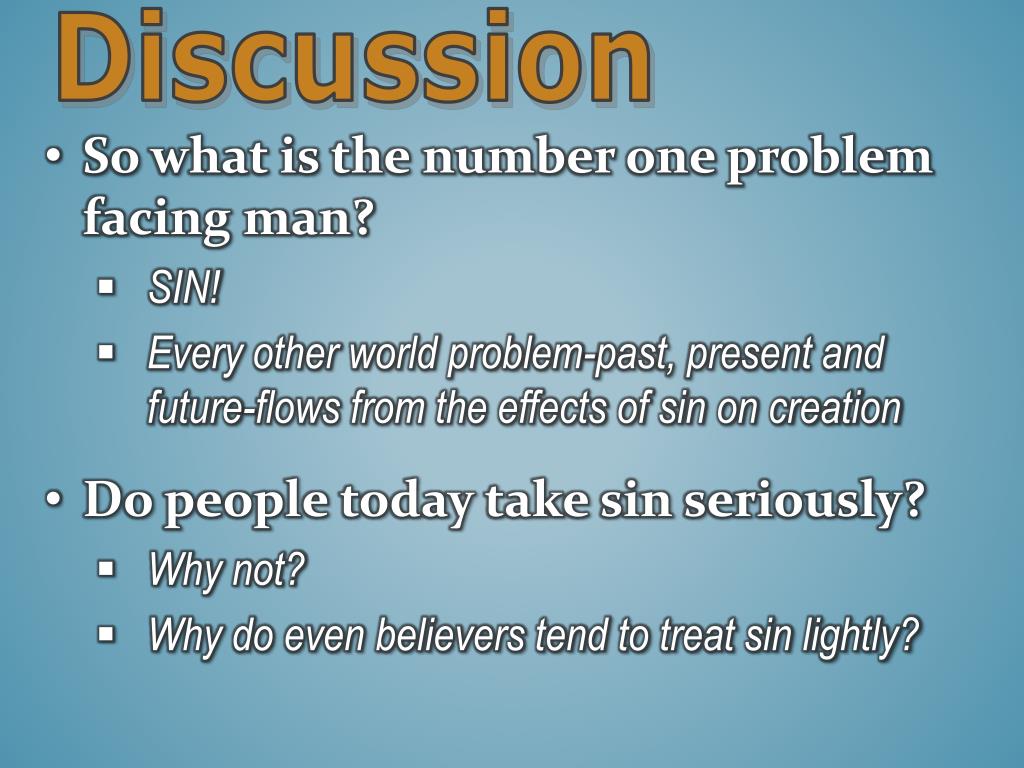 Discussion

• So what is the number one problem facing man?
 ▪ SIN!
 ▪ Every other world problem-past, present and future-flows from the effects of sin on creation

• Do people today take sin seriously?
 ▪ Why not?
 ▪ Why do even believers tend to treat sin lightly?